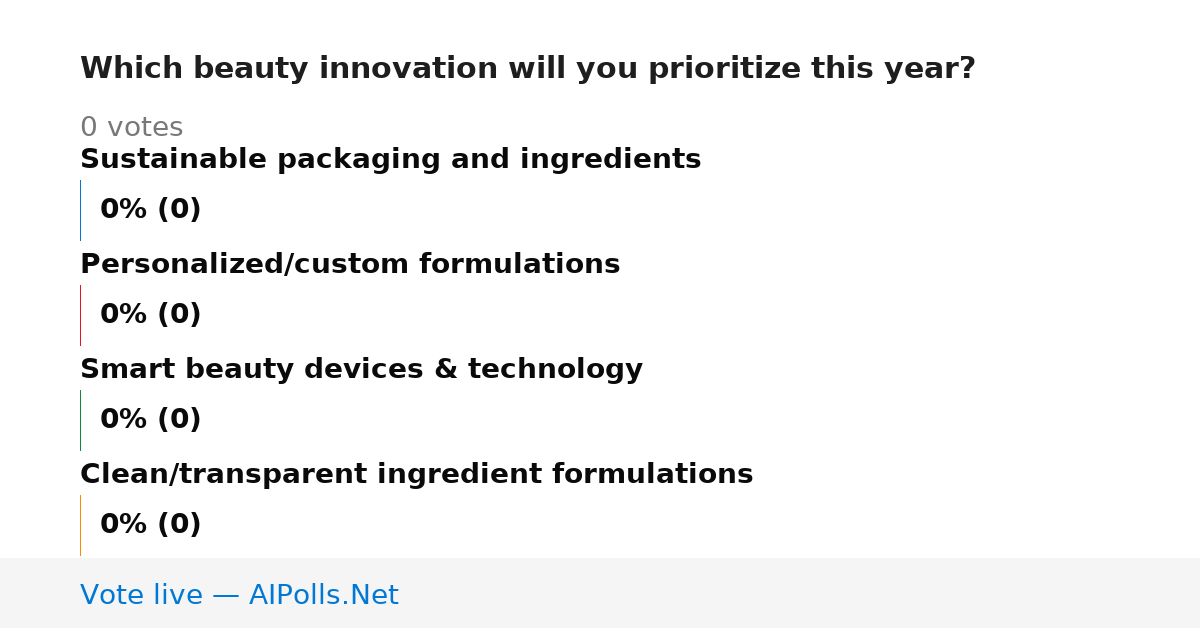 Which beauty innovation will you prioritize this year?

0 votes

Sustainable packaging and ingredients

0% (0)

Personalized/custom formulations

0% (0)

Smart beauty devices & technology

0% (0)

Clean/transparent ingredient formulations

0% (0)

Vote live — AIPolls.Net